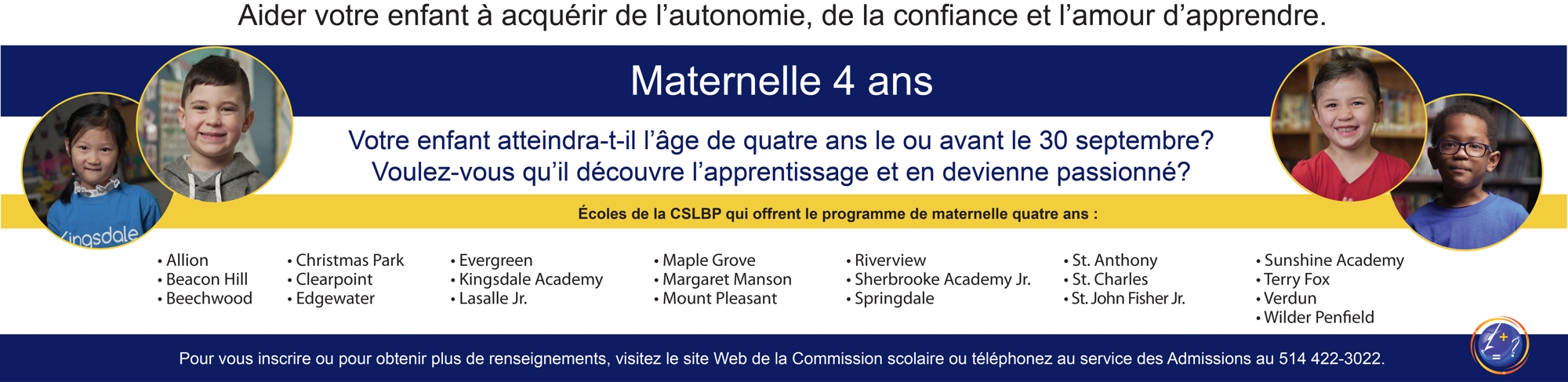 Aider votre enfant à acquérir de l'autonomie, de la confiance et l'amour d'apprendre.

Maternelle 4 ans

Votre enfant atteindra-t-il l'âge de quatre ans le ou avant le 30 septembre?
Voulez-vous qu'il découvre l'apprentissage et en devienne passionné?

Écoles de la CSLBP qui offrent le programme de maternelle quatre ans :

Kingsdale

• Allion
• Beacon Hill
• Beechwood

• Christmas Park
• Clearpoint
• Edgewater

• Evergreen
• Kingsdale Academy
• Lasalle Jr.

• Maple Grove
• Margaret Manson
• Mount Pleasant

• Riverview
• Sherbrooke Academy Jr.
• Springdale

• St. Anthony
• St. Charles
• St. John Fisher Jr.

• Sunshine Academy
• Terry Fox
• Verdun
• Wilder Penfield

Pour vous inscrire ou pour obtenir plus de renseignements, visitez le site Web de la Commission scolaire ou téléphonez au service des Admissions au 514 422-3022.